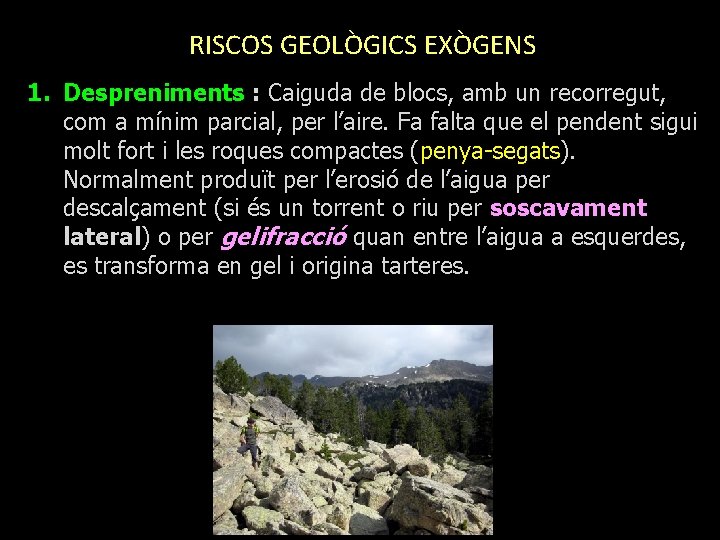 RISCOS GEOLÒGICS EXÒGENS

1. Despreniments : Caiguda de blocs, amb un recorregut, com a mínim parcial, per l'aire. Fa falta que el pendent sigui molt fort i les roques compactes (penya-segats). Normalment produït per l'erosió de l'aigua per descalçament (si és un torrent o riu per soscavament lateral) o per gelifracció quan entre l'aigua a esquerdes, es transforma en gel i origina tarteres.